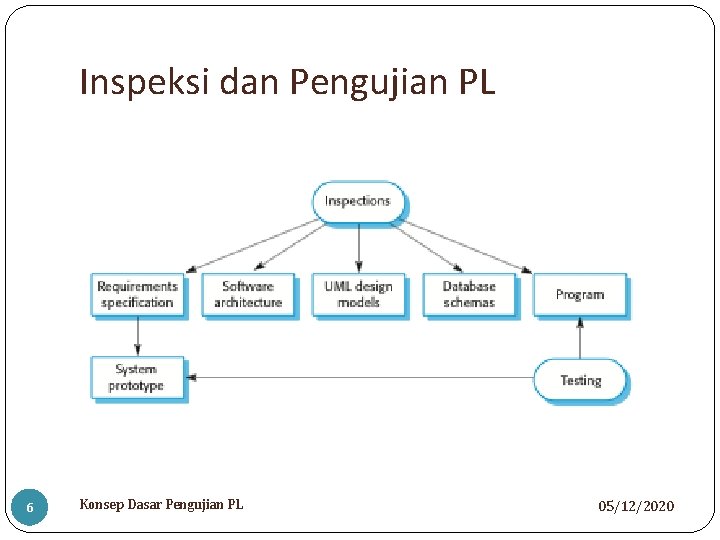 Inspeksi dan Pengujian PL

Inspections

Requirements specification

Software architecture

UML design models

Database schemas

Program

System prototype

Testing

6

Konsep Dasar Pengujian PL

05/12/2020